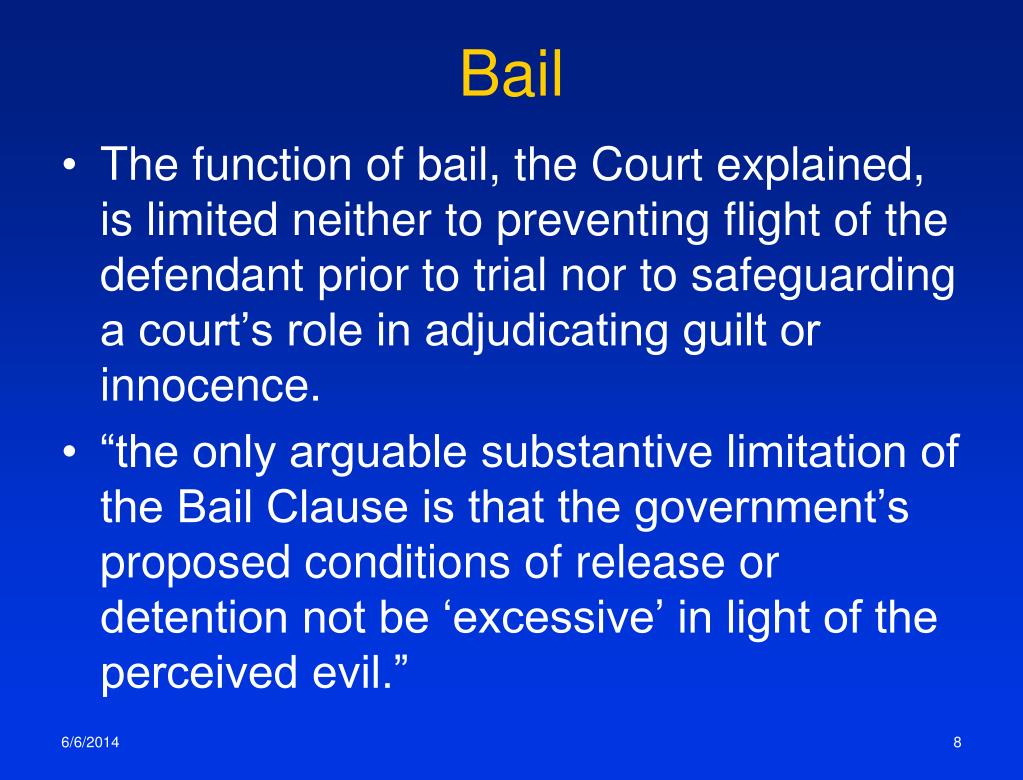 Bail

• The function of bail, the Court explained, is limited neither to preventing flight of the defendant prior to trial nor to safeguarding a court’s role in adjudicating guilt or innocence.

• “the only arguable substantive limitation of the Bail Clause is that the government’s proposed conditions of release or detention not be ‘excessive’ in light of the perceived evil.”

6/6/2014

8